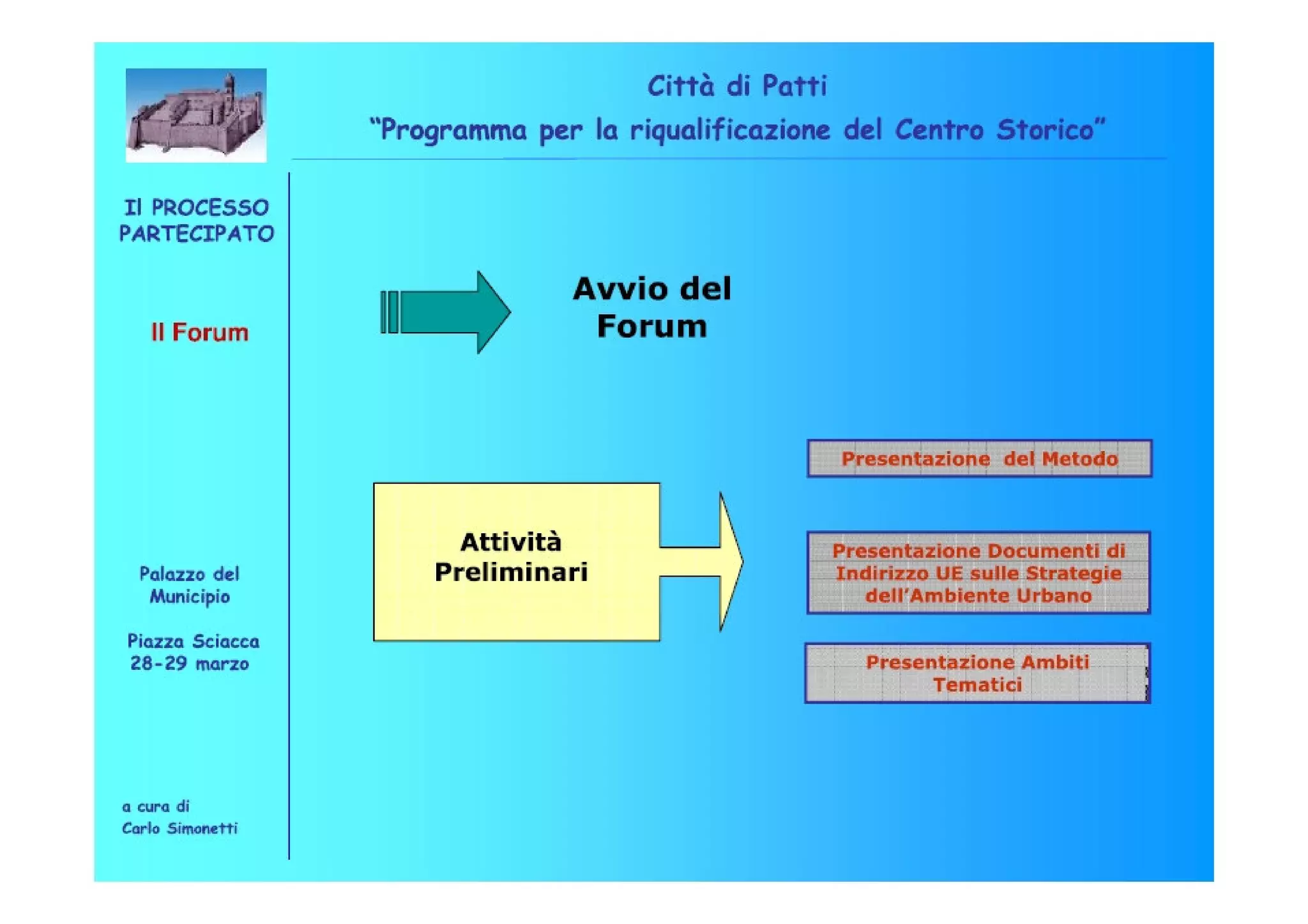 Città di Patti
"Programma per la riqualificazione del Centro Storico"

Il PROCESSO PARTECIPATO

Il Forum

Palazzo del Municipio

Piazza Sciacca
28-29 marzo

a cura di
Carlo Simonetti

Avvio del Forum

Attività Preliminari

Presentazione del Metodo

Presentazione Documenti di Indirizzo UE sulle Strategie dell'Ambiente Urbano

Presentazione Ambiti Tematici